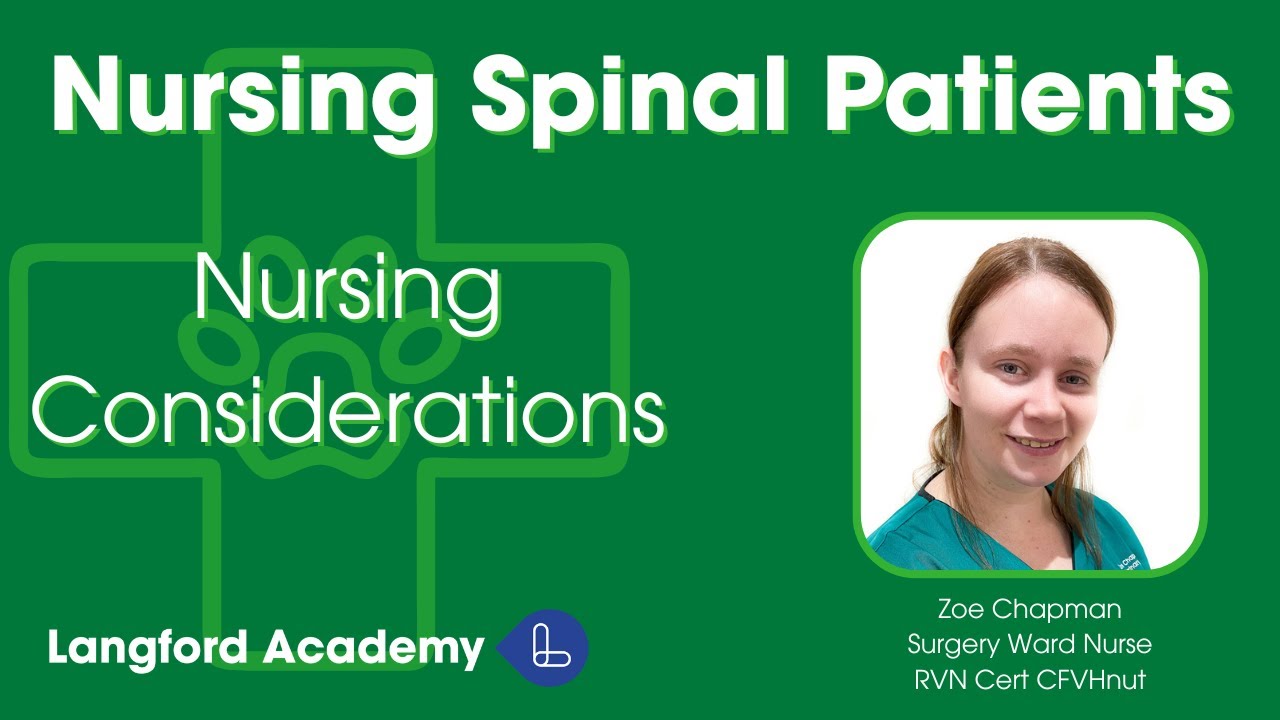 Nursing Spinal Patients

Nursing Considerations

Langford Academy

Zoe Chapman
Surgery Ward Nurse
RVN Cert CFVHnut